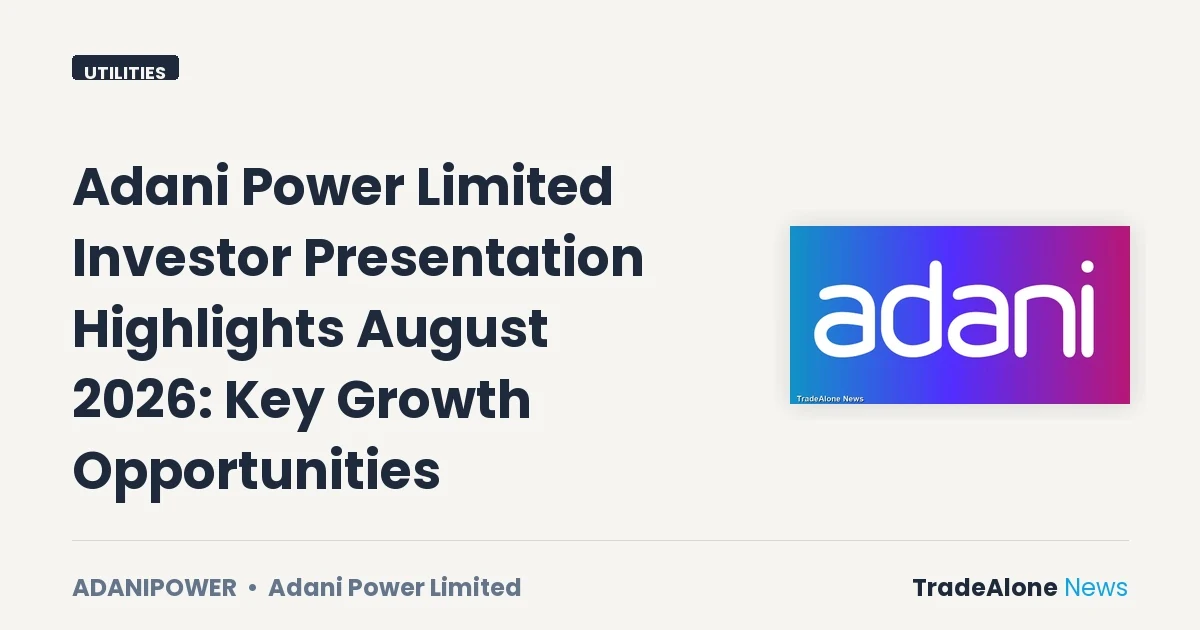 UTILITIES

Adani Power Limited Investor Presentation Highlights August 2026: Key Growth Opportunities

adani

TradeAlone News

ADANIPOWER • Adani Power Limited

TradeAlone News